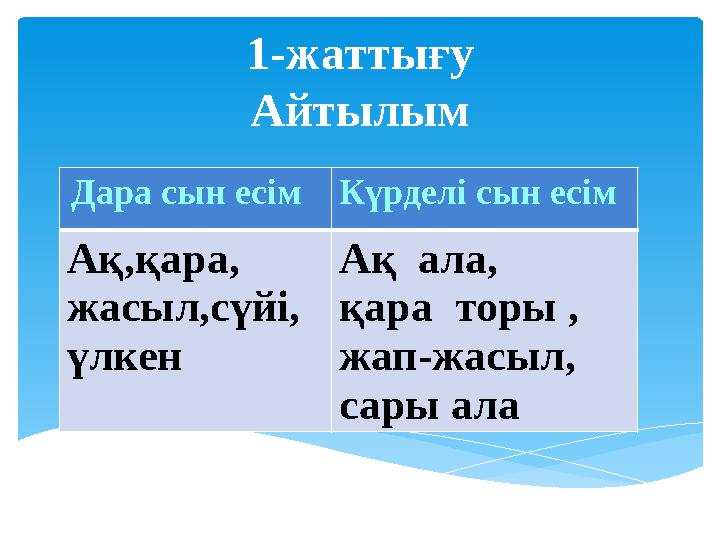 1-жаттығу
Айтылым

| Дара сын есім | Күрделі сын есім |
|---|---|
| Ақ,қара, жасыл,сүйі, үлкен | Ақ ала, қара торы , жап-жасыл, сары ала |